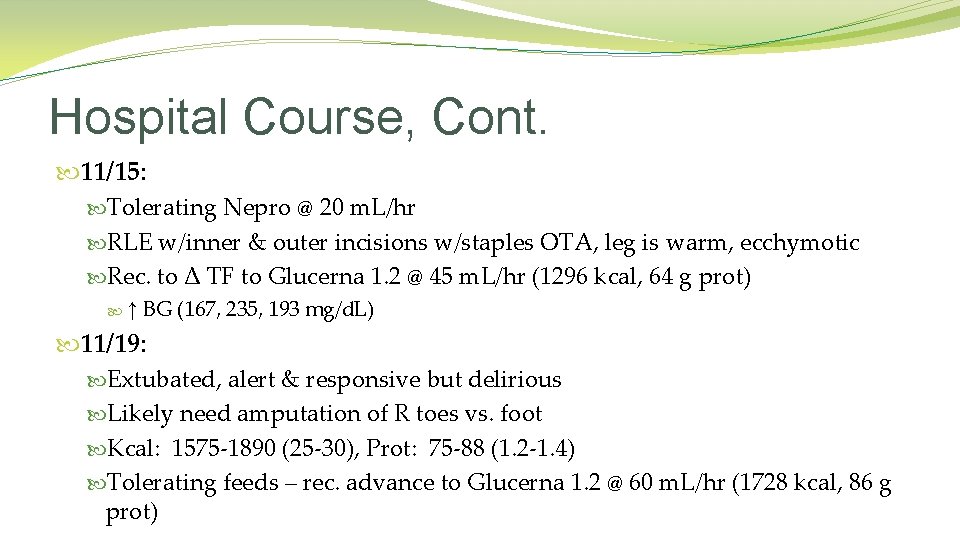 Hospital Course, Cont.

11/15:

Tolerating Nepro @ 20 mL/hr

RLE w/inner & outer incisions w/staples OTA, leg is warm, ecchymotic

Rec. to Δ TF to Glucerna 1.2 @ 45 mL/hr (1296 kcal, 64 g prot)

↑ BG (167, 235, 193 mg/dL)

11/19:

Extubated, alert & responsive but delirious

Likely need amputation of R toes vs. foot

Kcal: 1575-1890 (25-30), Prot: 75-88 (1.2-1.4)

Tolerating feeds – rec. advance to Glucerna 1.2 @ 60 mL/hr (1728 kcal, 86 g prot)